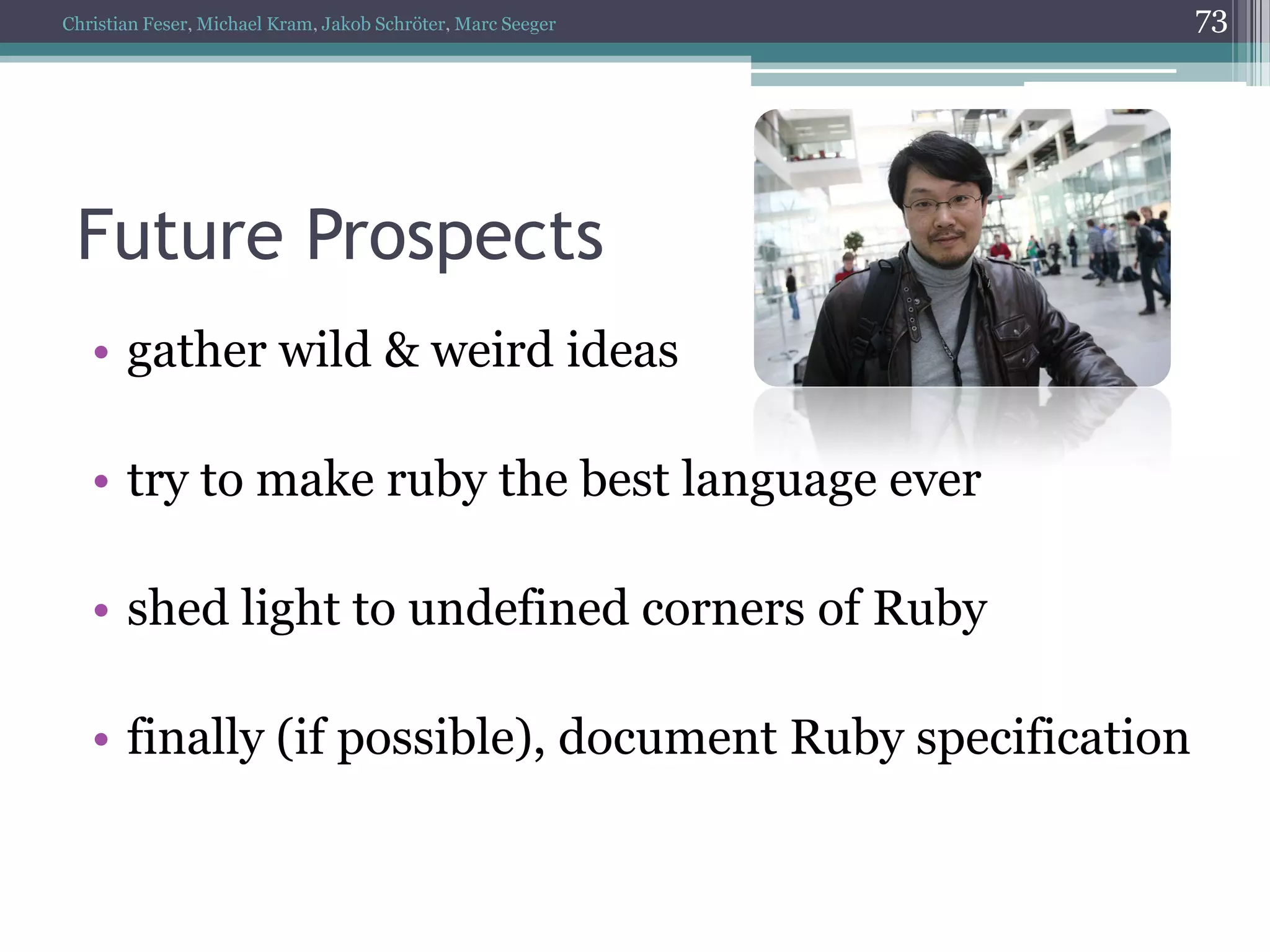 Christian Feser, Michael Kram, Jakob Schröter, Marc Seeger

73

Future Prospects

• gather wild & weird ideas

• try to make ruby the best language ever

• shed light to undefined corners of Ruby

• finally (if possible), document Ruby specification